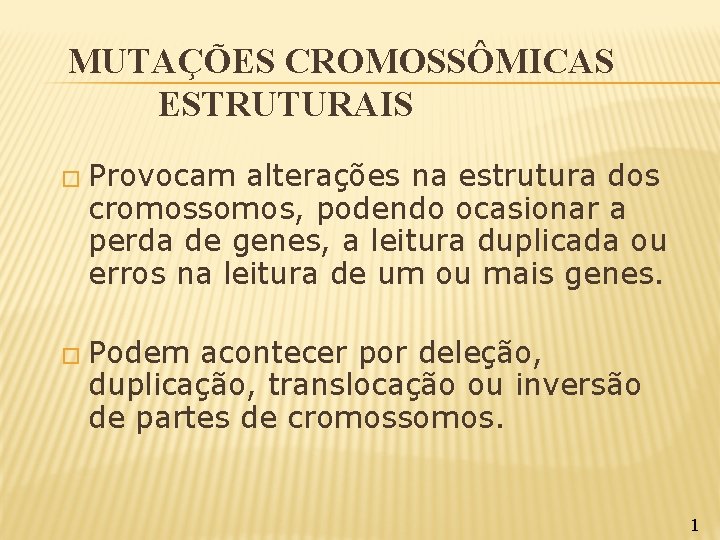 MUTAÇÕES CROMOSSÔMICAS ESTRUTURAIS

□ Provocam alterações na estrutura dos cromossomos, podendo ocasionar a perda de genes, a leitura duplicada ou erros na leitura de um ou mais genes.

□ Podem acontecer por deleção, duplicação, translocação ou inversão de partes de cromossomos.

1